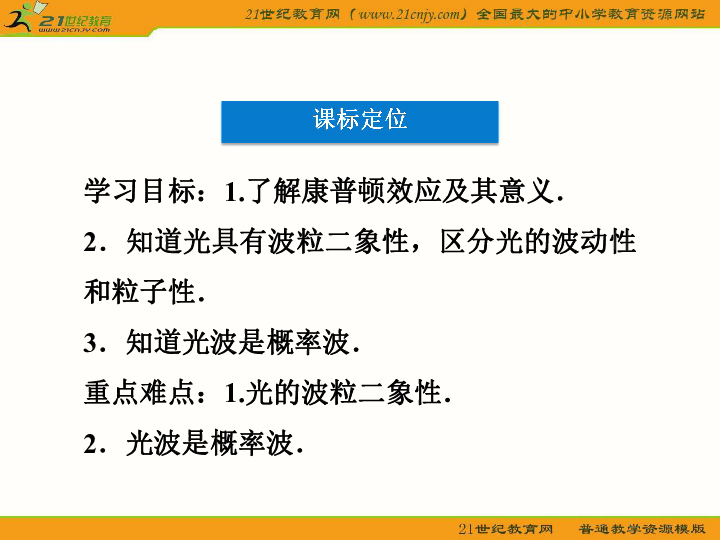 21世纪教育
www.21cnjy.com

21世纪教育网（www.21cnjy.com）全国最大的中小学教育资源网站

课标定位

学习目标：1.了解康普顿效应及其意义．

2．知道光具有波粒二象性，区分光的波动性和粒子性．

3．知道光波是概率波．

重点难点：1.光的波粒二象性．

2．光波是概率波．

21世纪教育网　普通教学资源模版